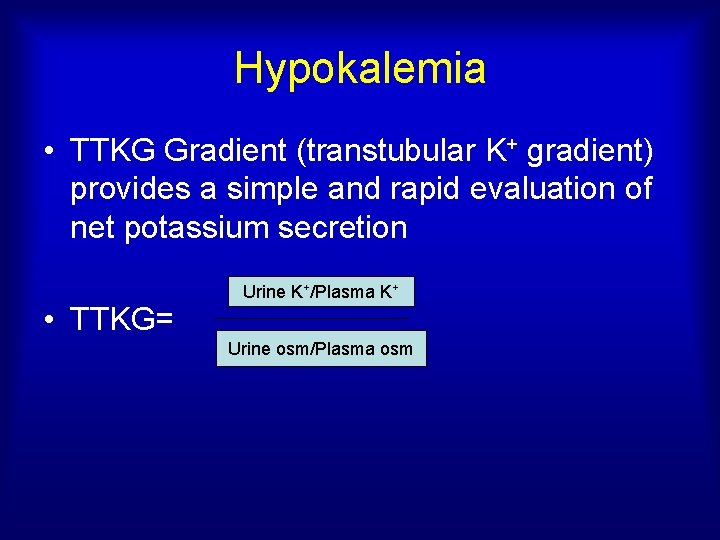 Hypokalemia

• TTKG Gradient (transtubular $K^+$ gradient) provides a simple and rapid evaluation of net potassium secretion

• TTKG= $\frac{\text{Urine } K^+/\text{Plasma } K^+}{\text{Urine osm/Plasma osm}}$